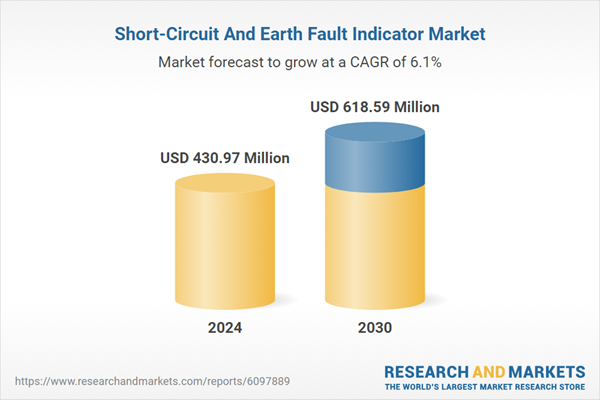 Short-Circuit And Earth Fault Indicator Market

Market forecast to grow at a CAGR of 6.1%

USD 430.97 Million

USD 618.59 Million

2024

2030

https://www.researchandmarkets.com/reports/6097889

RESEARCH AND MARKETS
THE WORLD'S LARGEST MARKET RESEARCH STORE